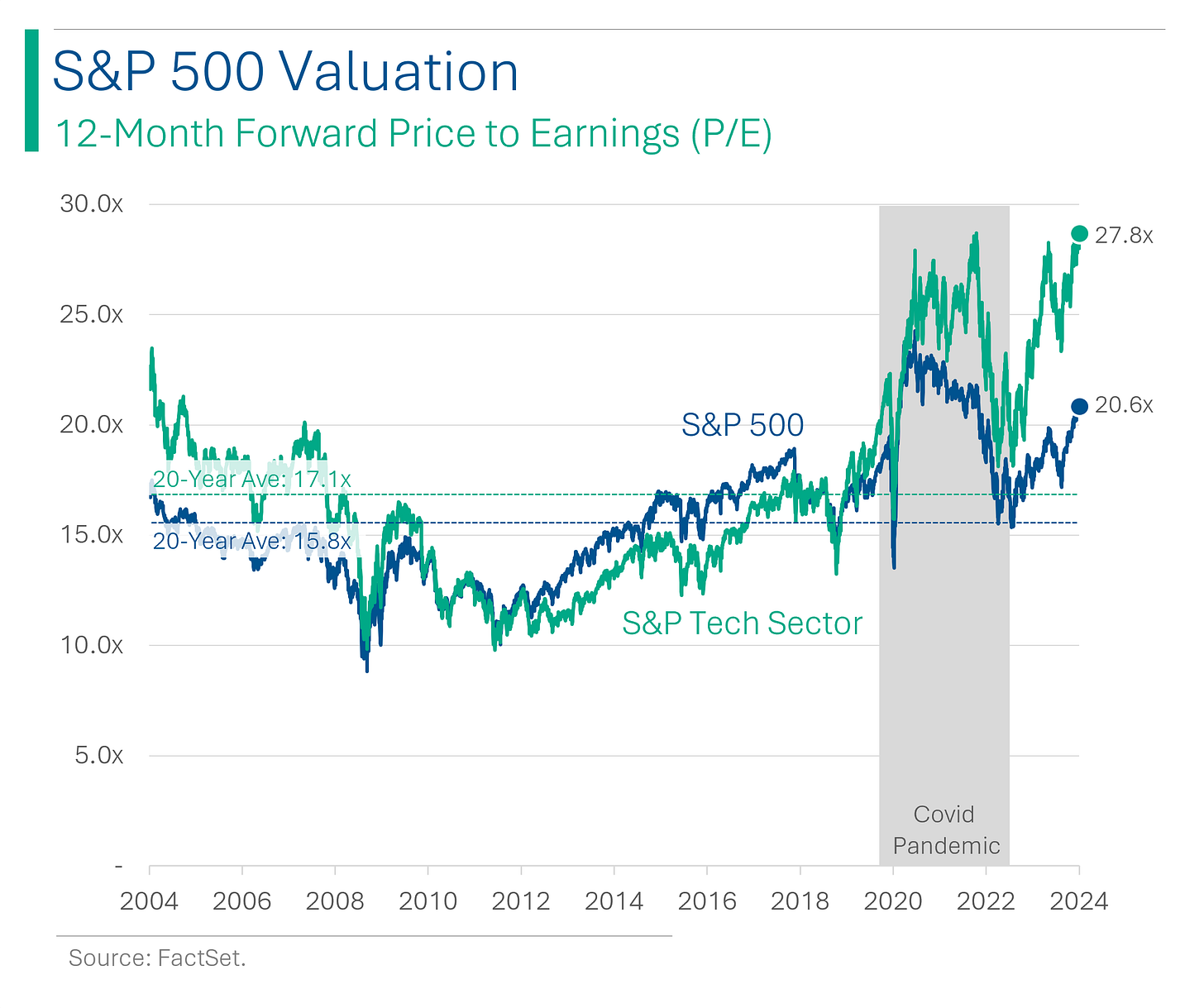 S&P 500 Valuation
12-Month Forward Price to Earnings (P/E)

30.0x
25.0x
20.0x
15.0x
10.0x
5.0x
-

27.8x
20.6x

S&P 500
20-Year Ave: 17.1x
20-Year Ave: 15.8x
S&P Tech Sector
Covid Pandemic

2004 2006 2008 2010 2012 2014 2016 2018 2020 2022 2024

Source: FactSet.